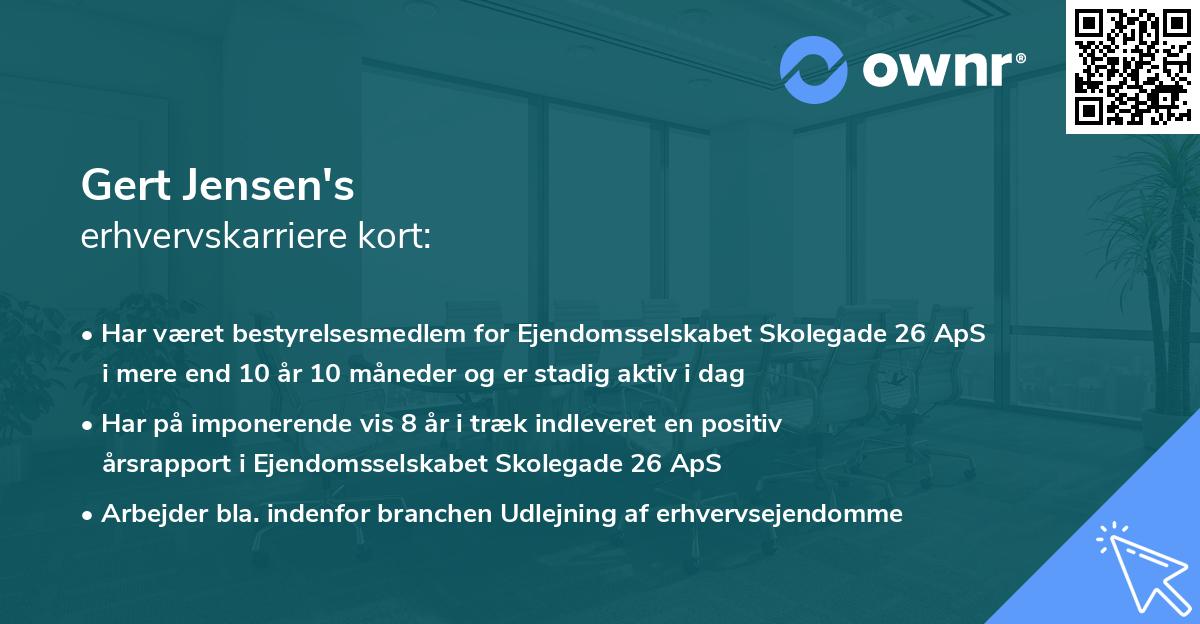 ownr®

Gert Jensen's
erhvervskarriere kort:

• Har været bestyrelsesmedlem for Ejendomsselskabet Skolegade 26 ApS i mere end 10 år 10 måneder og er stadig aktiv i dag
• Har på imponerende vis 8 år i træk indleveret en positiv årsrapport i Ejendomsselskabet Skolegade 26 ApS
• Arbejder bla. indenfor branchen Udlejning af erhvervsejendomme